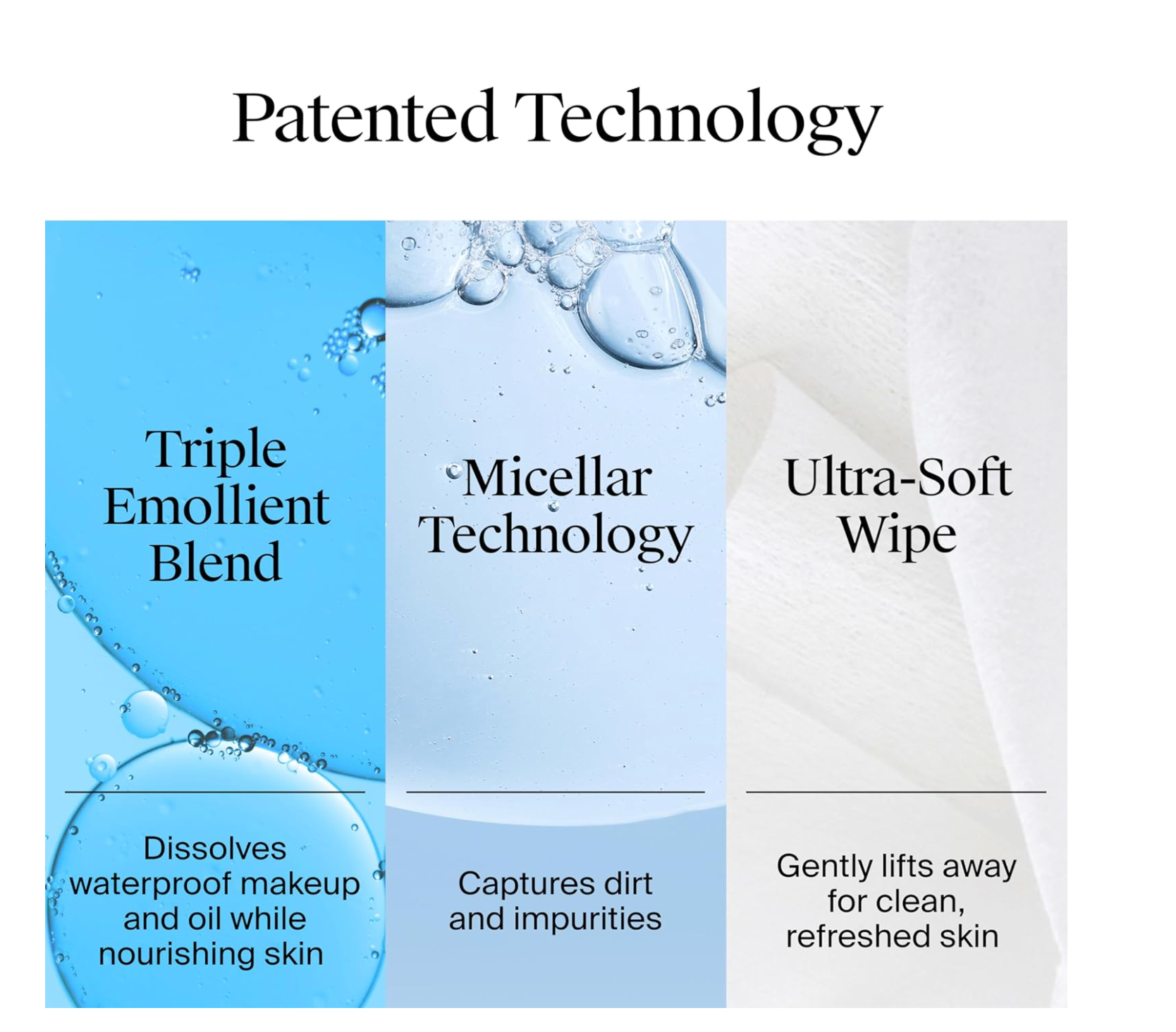 Patented Technology

Triple Emollient Blend

Dissolves waterproof makeup and oil while nourishing skin

Micellar Technology

Captures dirt and impurities

Ultra-Soft Wipe

Gently lifts away for clean, refreshed skin